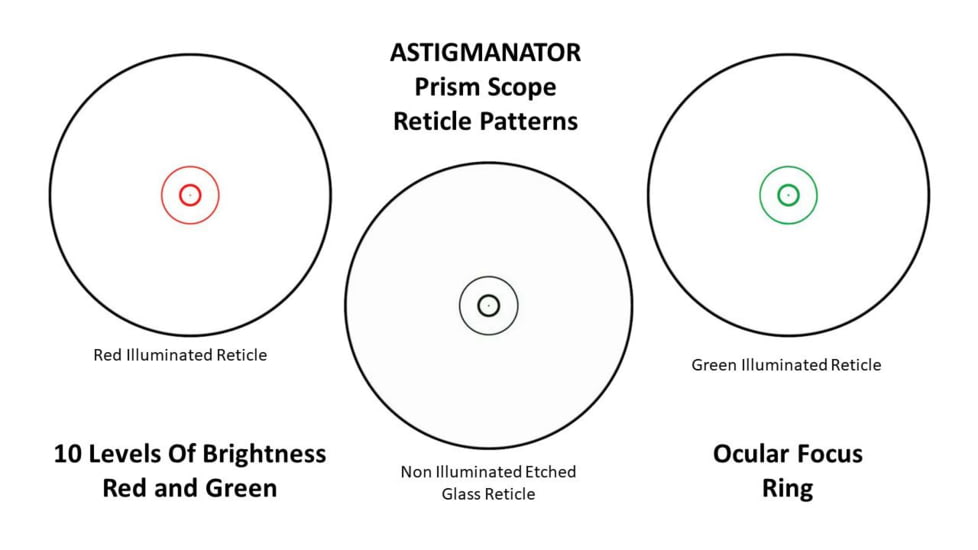 ASTIGMANATOR
Prism Scope
Reticle Patterns

Red Illuminated Reticle

Green Illuminated Reticle

10 Levels Of Brightness
Red and Green

Non Illuminated Etched
Glass Reticle

Ocular Focus
Ring